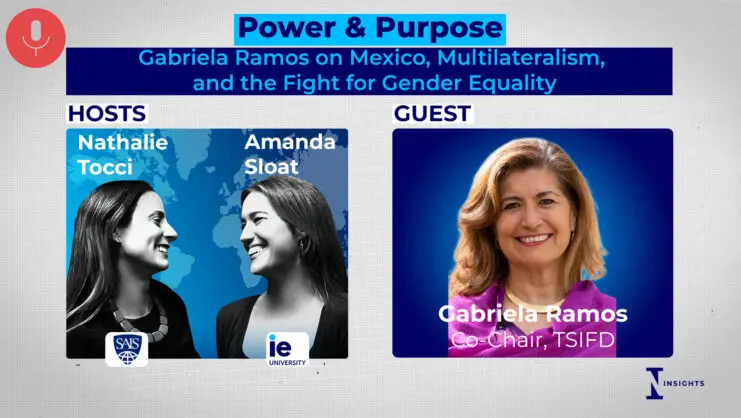 Power & Purpose

Gabriela Ramos on Mexico, Multilateralism, and the Fight for Gender Equality

HOSTS

Nathalie Tocci

Amanda Sloat

SAIS

ie UNIVERSITY

GUEST

Gabriela Ramos
Co-Chair, TSIFD

INSIGHTS